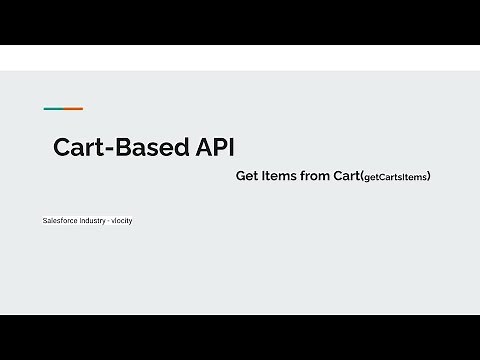 Cart-Based API

Get Items from Cart(getCartsItems)

Salesforce Industry - vlocity